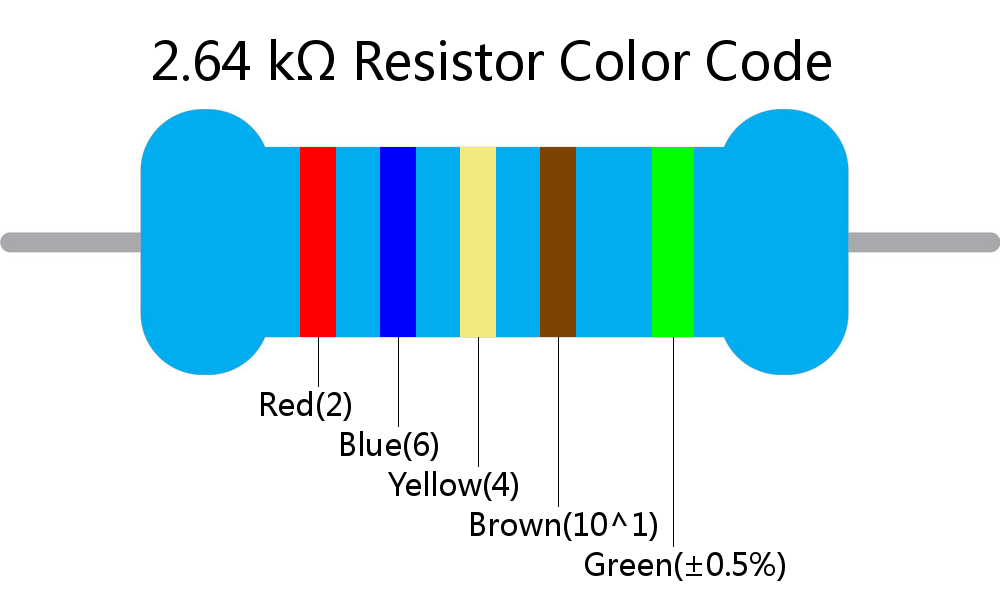 2.64 kΩ Resistor Color Code

Red(2)
Blue(6)
Yellow(4)
Brown(10^1)
Green(±0.5%)